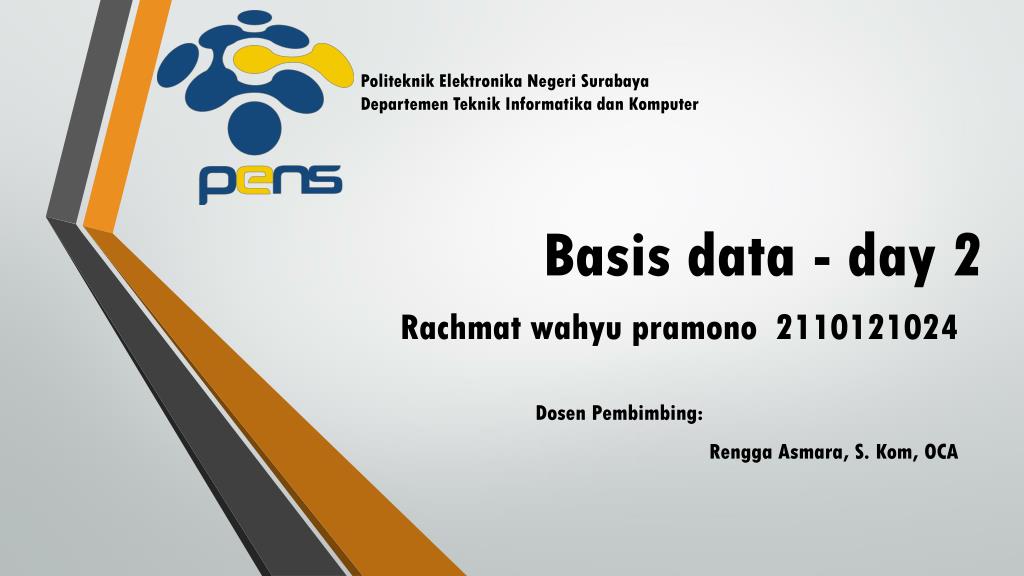 pens

Politeknik Elektronika Negeri Surabaya
Departemen Teknik Informatika dan Komputer

Basis data - day 2

Rachmat wahyu pramono 2110121024

Dosen Pembimbing:

Rengga Asmara, S. Kom, OCA